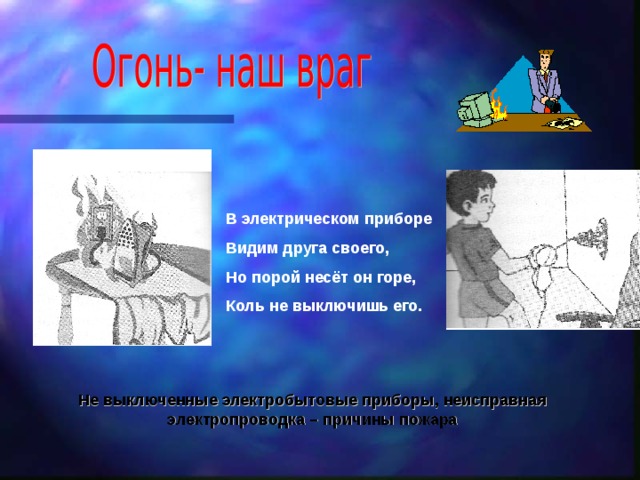 Огонь- наш враг

В электрическом приборе
Видим друга своего,
Но порой несёт он горе,
Коль не выключишь его.

Не выключенные электробытовые приборы, неисправная электропроводка – причины пожара